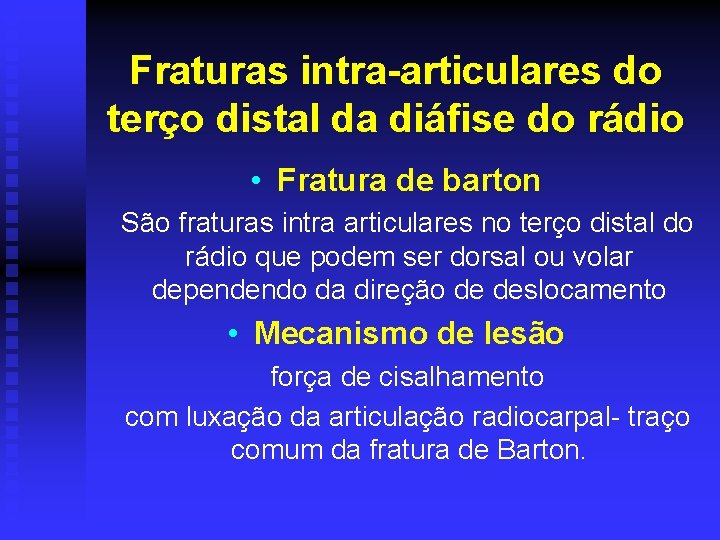 Fraturas intra-articulares do terço distal da diáfise do rádio

• Fratura de barton

São fraturas intra articulares no terço distal do rádio que podem ser dorsal ou volar dependendo da direção de deslocamento

• Mecanismo de lesão

força de cisalhamento

com luxação da articulação radiocarpal- traço comum da fratura de Barton.